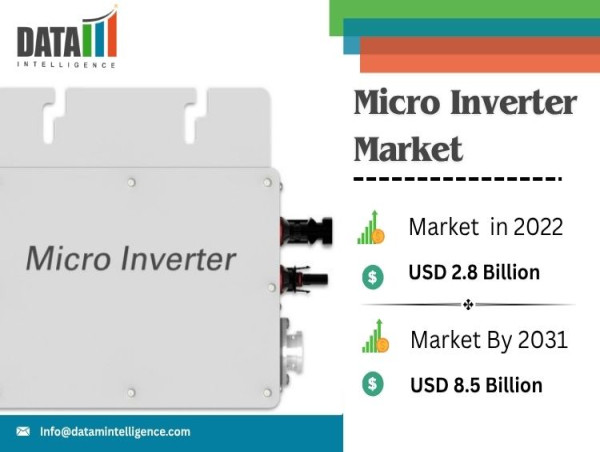 DATA
INTELLIGENCE

Micro Inverter

Micro Inverter Market

Market in 2022

USD 2.8 Billion

Market By 2031

USD 8.5 Billion

Info@datamintelligence.com